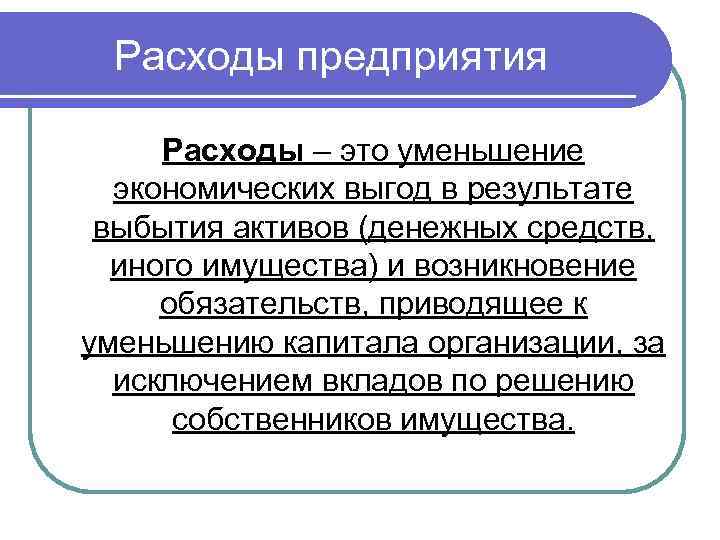 Расходы предприятия

Расходы – это уменьшение экономических выгод в результате выбытия активов (денежных средств, иного имущества) и возникновение обязательств, приводящее к уменьшению капитала организации, за исключением вкладов по решению собственников имущества.